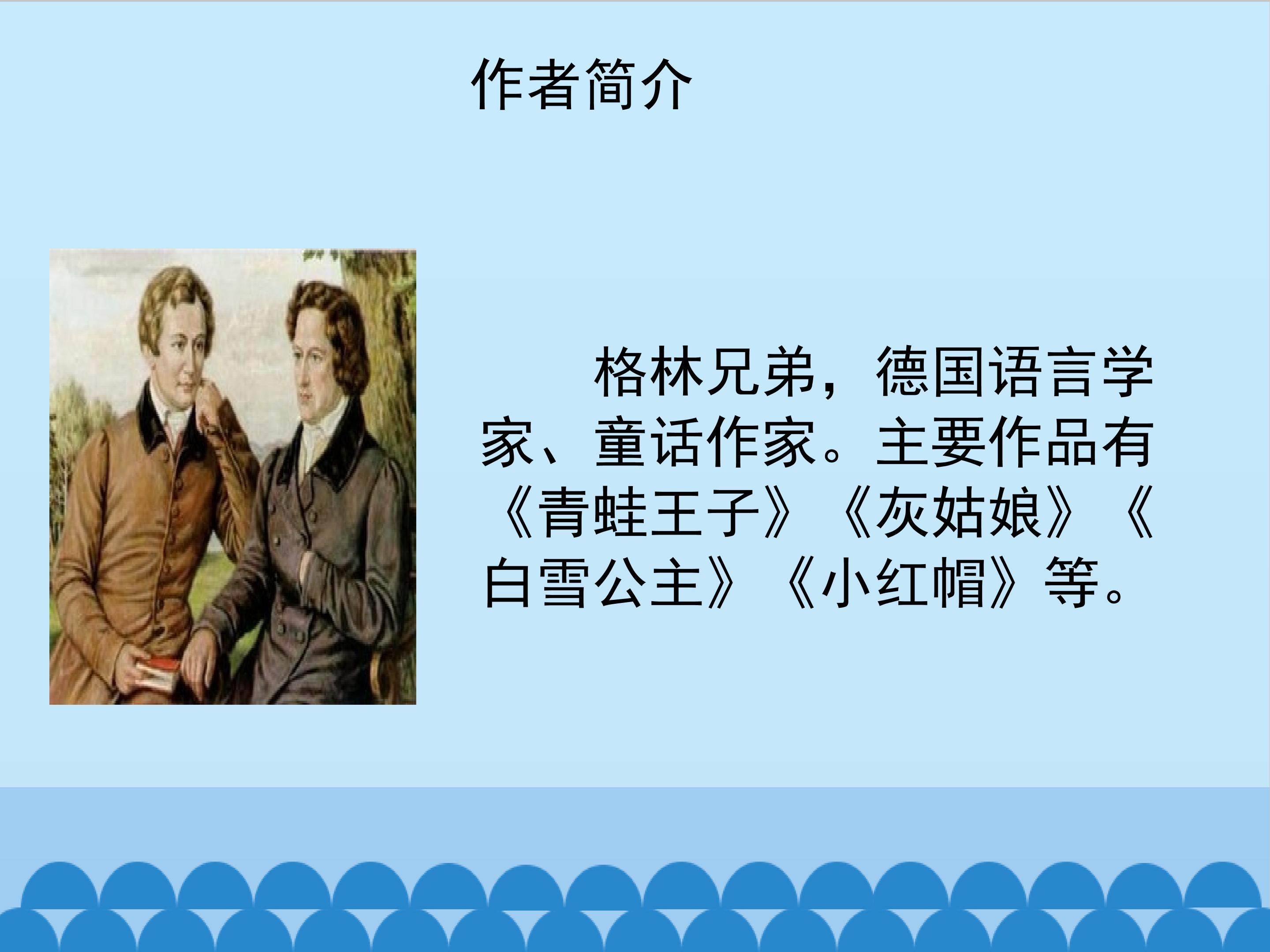 作者简介

格林兄弟，德国语言学家、童话作家。主要作品有《青蛙王子》《灰姑娘》《白雪公主》《小红帽》等。